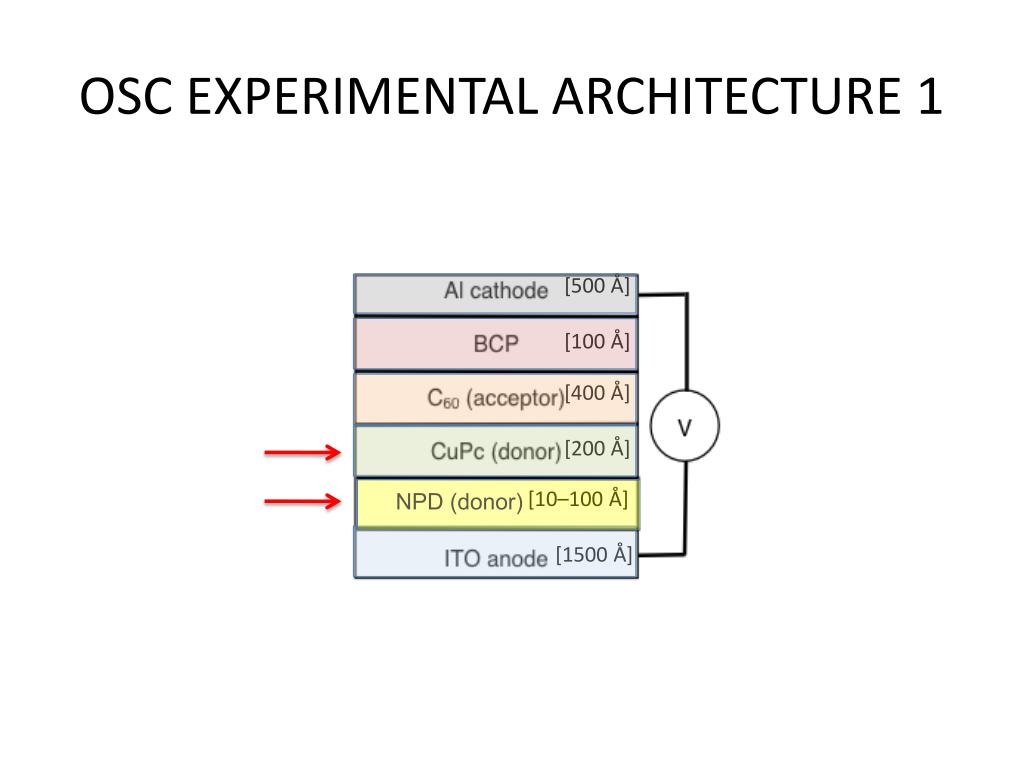 OSC EXPERIMENTAL ARCHITECTURE 1

Al cathode [500 Å]

BCP [100 Å]

$C_{60}$ (acceptor) [400 Å]

CuPc (donor) [200 Å]

NPD (donor) [10–100 Å]

ITO anode [1500 Å]

V